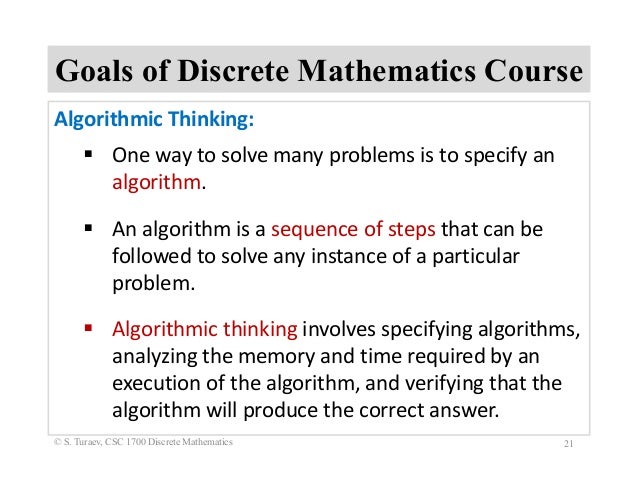 Goals of Discrete Mathematics Course

Algorithmic Thinking:

▪ One way to solve many problems is to specify an algorithm.

▪ An algorithm is a sequence of steps that can be followed to solve any instance of a particular problem.

▪ Algorithmic thinking involves specifying algorithms, analyzing the memory and time required by an execution of the algorithm, and verifying that the algorithm will produce the correct answer.

© S. Turaev, CSC 1700 Discrete Mathematics

21